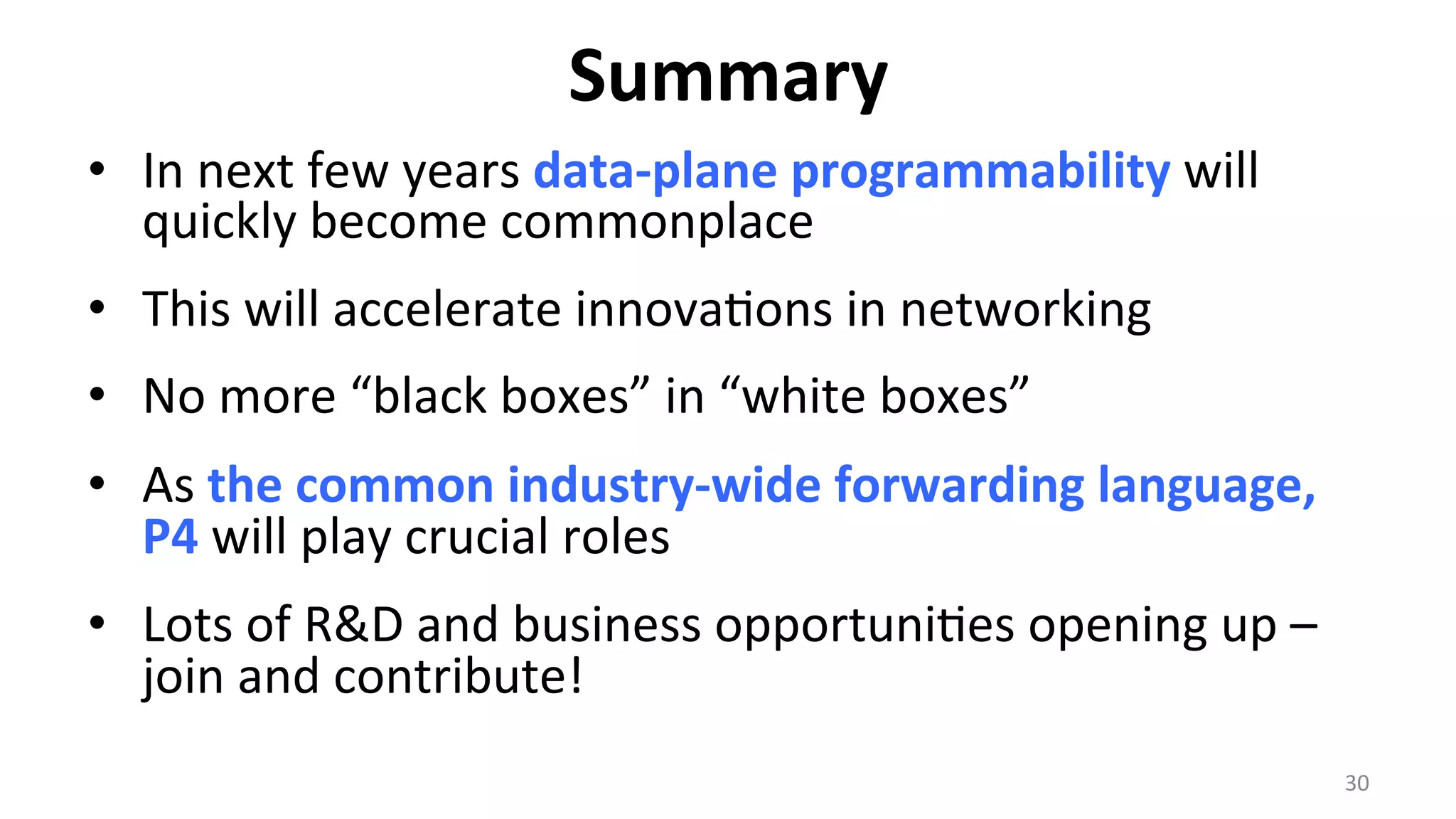 Summary

• In next few years data-plane programmability will quickly become commonplace

• This will accelerate innovations in networking

• No more “black boxes” in “white boxes”

• As the common industry-wide forwarding language, P4 will play crucial roles

• Lots of R&D and business opportunities opening up – join and contribute!

30